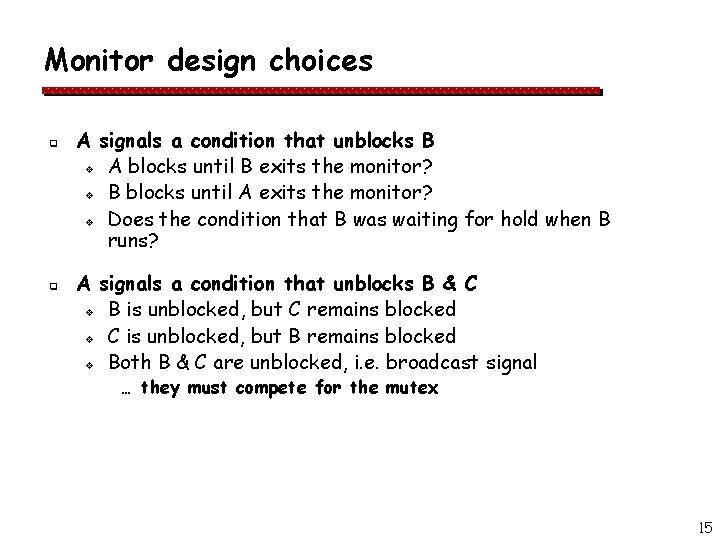 Monitor design choices

A signals a condition that unblocks B

A blocks until B exits the monitor?

B blocks until A exits the monitor?

Does the condition that B was waiting for hold when B runs?

A signals a condition that unblocks B & C

B is unblocked, but C remains blocked

C is unblocked, but B remains blocked

Both B & C are unblocked, i.e. broadcast signal

… they must compete for the mutex

15